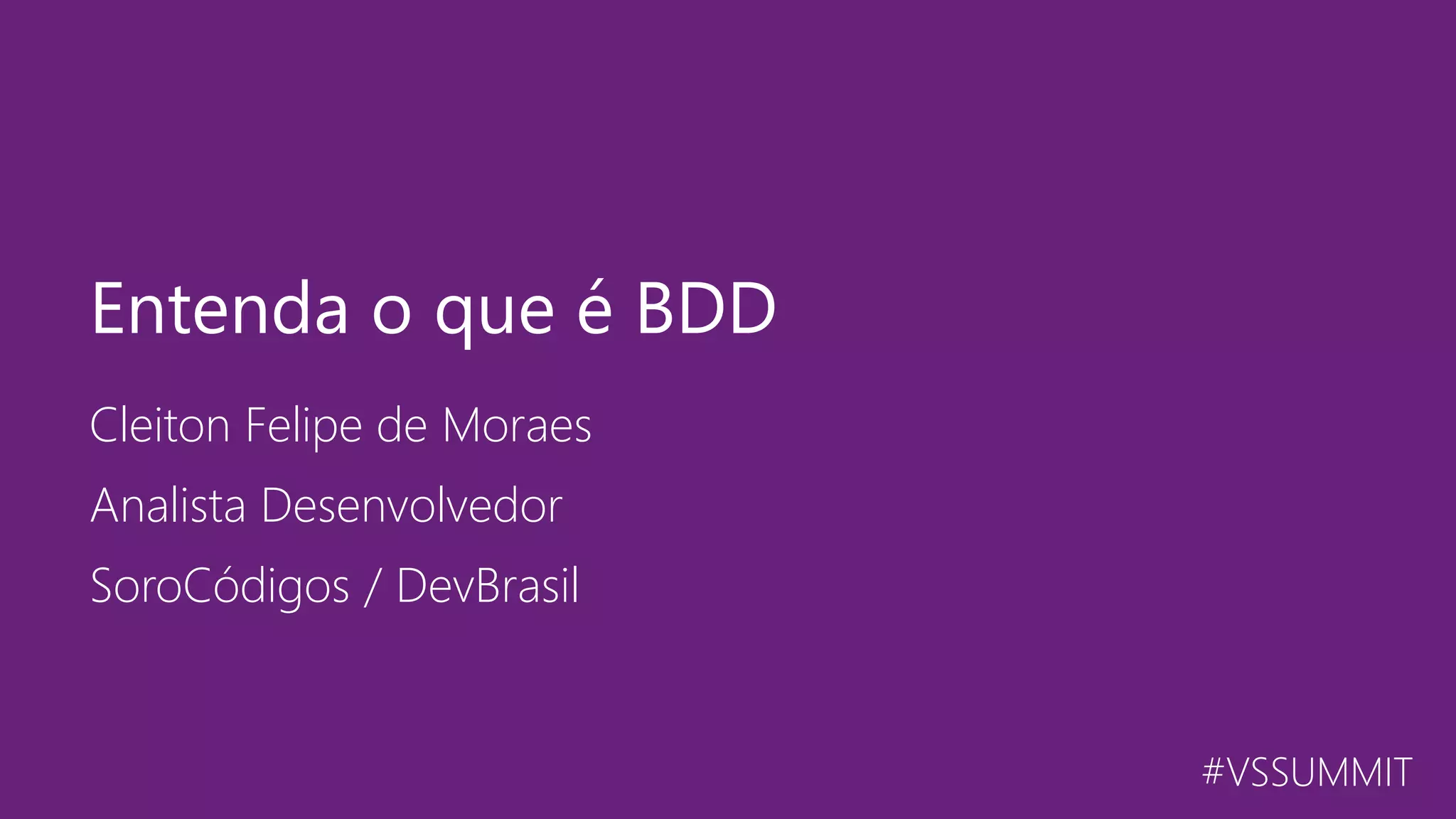 Entenda o que é BDD

Cleiton Felipe de Moraes

Analista Desenvolvedor

SoroCódigos / DevBrasil

#VSSUMMIT